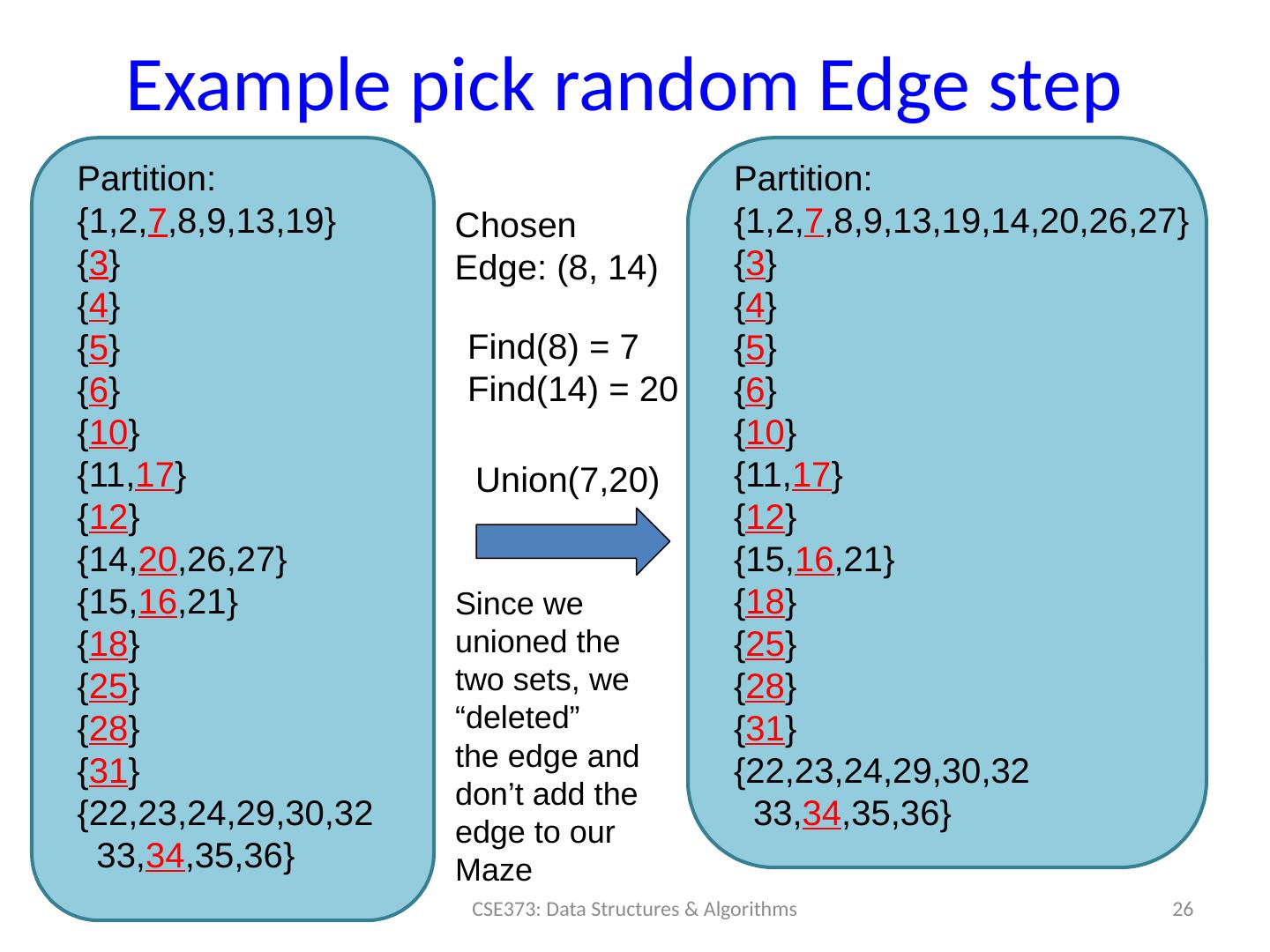 Example pick random Edge step

Partition:
{1,2,7,8,9,13,19}
{3}
{4}
{5}
{6}
{10}
{11,17}
{12}
{14,20,26,27}
{15,16,21}
{18}
{25}
{28}
{31}
{22,23,24,29,30,32 33,34,35,36}

Chosen Edge: (8, 14)

Find(8) = 7
Find(14) = 20

Union(7,20)

Since we unioned the two sets, we “deleted” the edge and don’t add the edge to our Maze

Partition:
{1,2,7,8,9,13,19,14,20,26,27}
{3}
{4}
{5}
{6}
{10}
{11,17}
{12}
{15,16,21}
{18}
{25}
{28}
{31}
{22,23,24,29,30,32 33,34,35,36}

CSE373: Data Structures & Algorithms

26